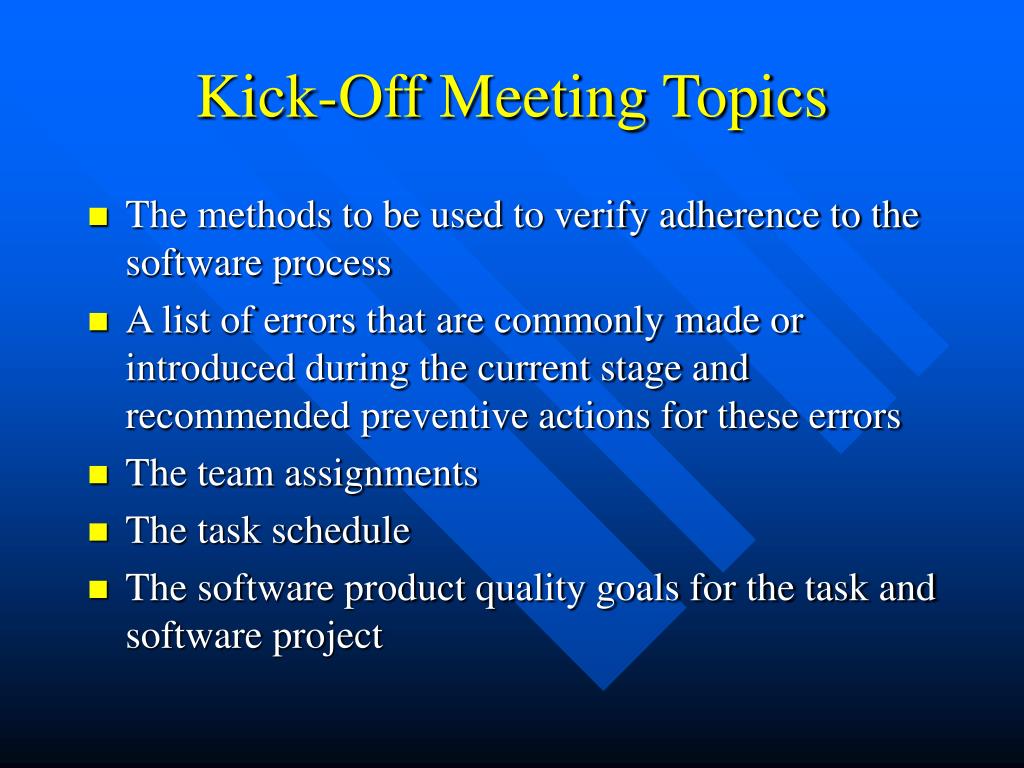 Kick-Off Meeting Topics

- The methods to be used to verify adherence to the software process
- A list of errors that are commonly made or introduced during the current stage and recommended preventive actions for these errors
- The team assignments
- The task schedule
- The software product quality goals for the task and software project